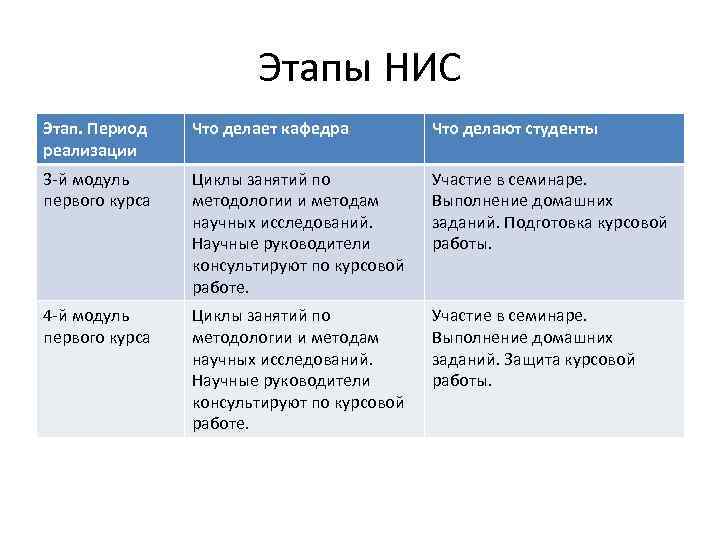 Этапы НИС

| Этап. Период реализации | Что делает кафедра | Что делают студенты |
|---|---|---|
| 3-й модуль первого курса | Циклы занятий по методологии и методам научных исследований. Научные руководители консультируют по курсовой работе. | Участие в семинаре. Выполнение домашних заданий. Подготовка курсовой работы. |
| 4-й модуль первого курса | Циклы занятий по методологии и методам научных исследований. Научные руководители консультируют по курсовой работе. | Участие в семинаре. Выполнение домашних заданий. Защита курсовой работы. |